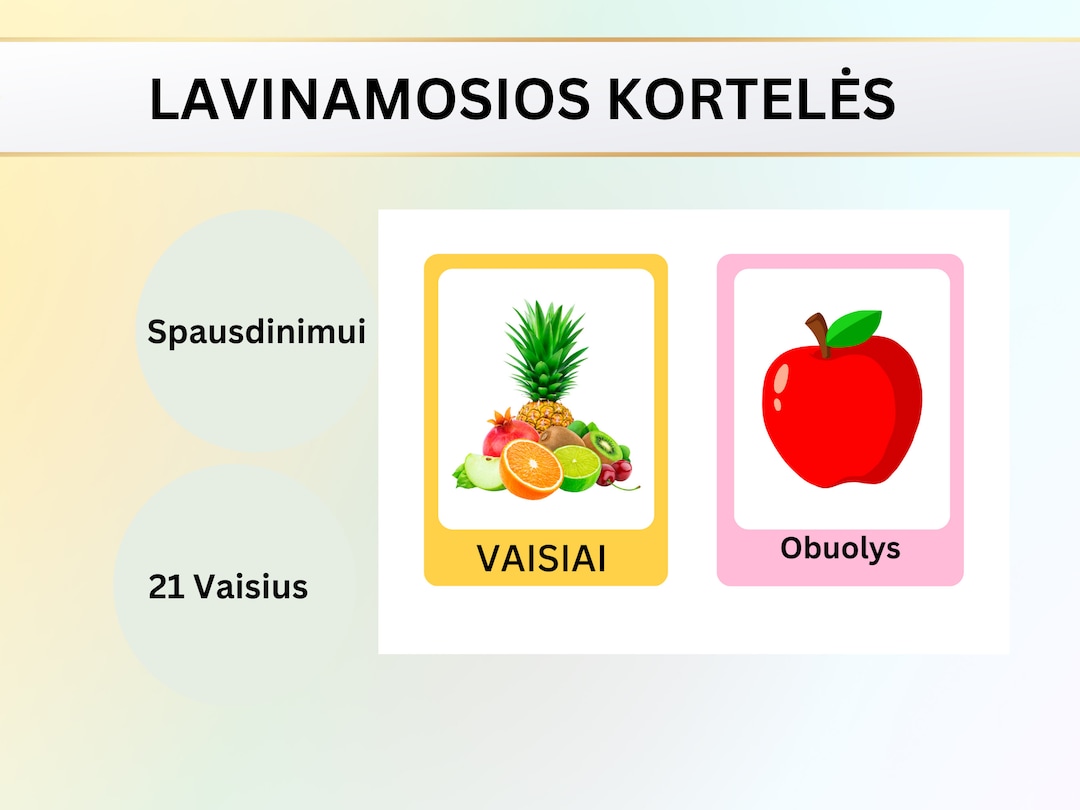 LAVINAMOSIOS KORTELĖS

Spausdinimui

21 Vaisius

VAISIAI

Obuolys